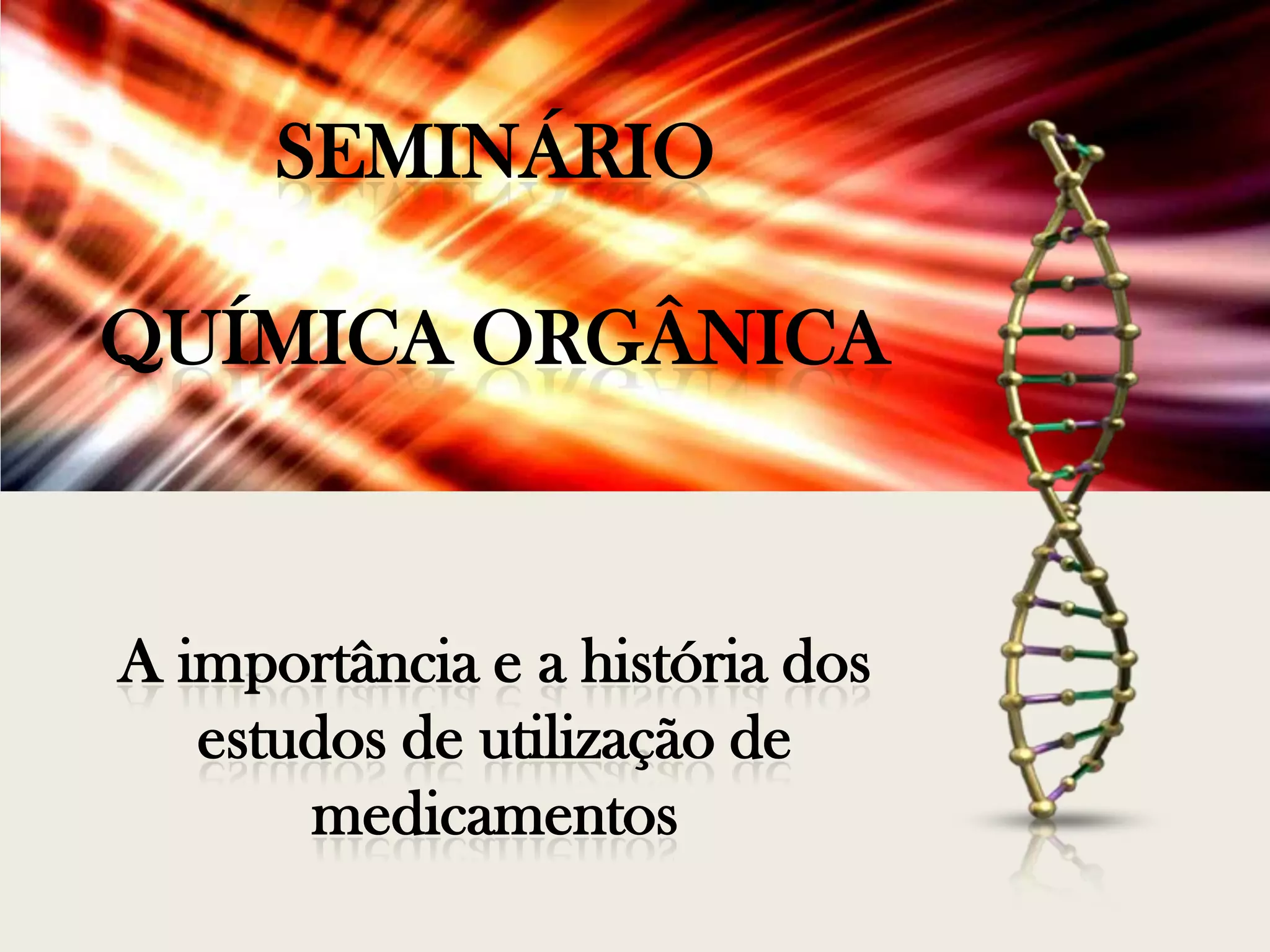 SEMINÁRIO

QUÍMICA ORGÂNICA

A importância e a história dos estudos de utilização de medicamentos